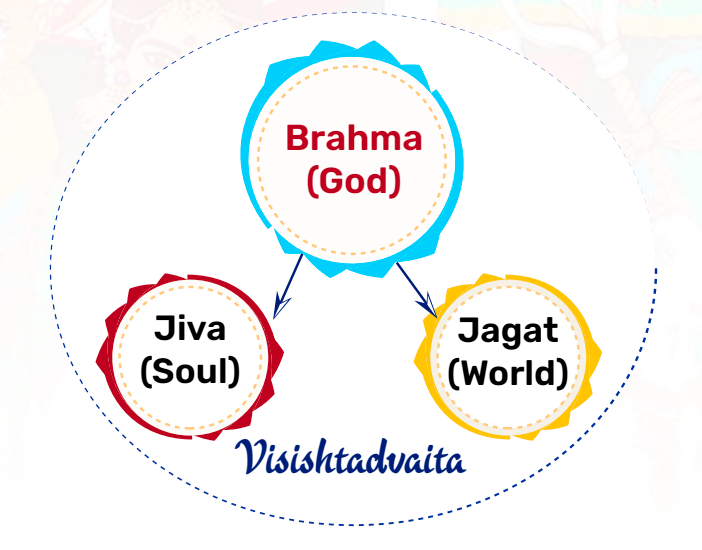 Brahma (God)

Jiva (Soul)

Jagat (World)

Visishtadvaita